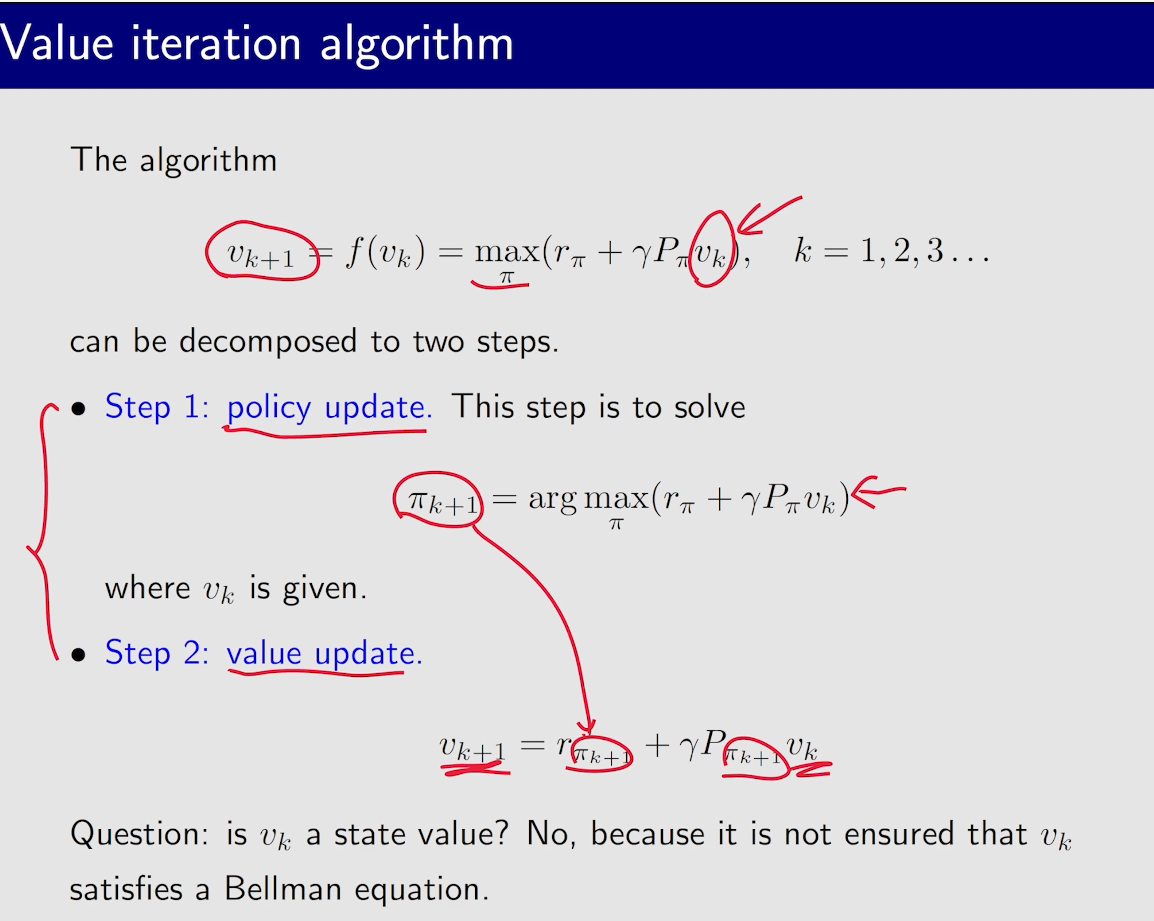 Value iteration algorithm

The algorithm

$v_{k+1} = f(v_k) = \max_{\pi}(r_\pi + \gamma P_\pi v_k), \quad k = 1, 2, 3 \ldots$

can be decomposed to two steps.

• Step 1: policy update. This step is to solve

$\pi_{k+1} = \arg\max_{\pi}(r_\pi + \gamma P_\pi v_k)$

where $v_k$ is given.

• Step 2: value update.

$v_{k+1} = r_{\pi_{k+1}} + \gamma P_{\pi_{k+1}} v_k$

Question: is $v_k$ a state value? No, because it is not ensured that $v_k$ satisfies a Bellman equation.